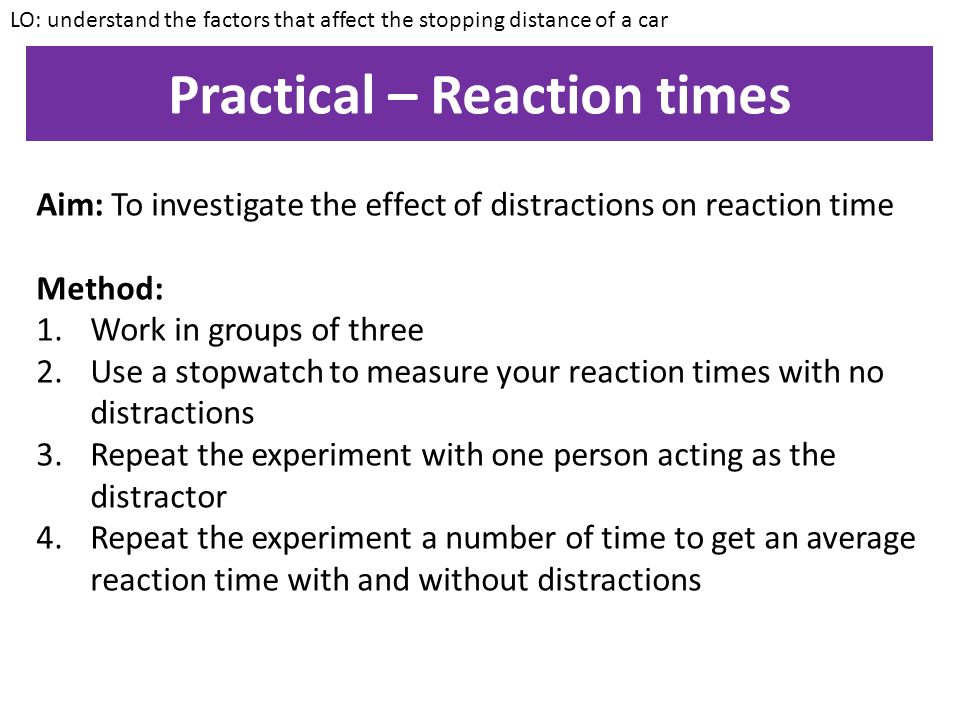 LO: understand the factors that affect the stopping distance of a car

Practical – Reaction times

Aim: To investigate the effect of distractions on reaction time

Method:
1. Work in groups of three
2. Use a stopwatch to measure your reaction times with no distractions
3. Repeat the experiment with one person acting as the distractor
4. Repeat the experiment a number of time to get an average reaction time with and without distractions